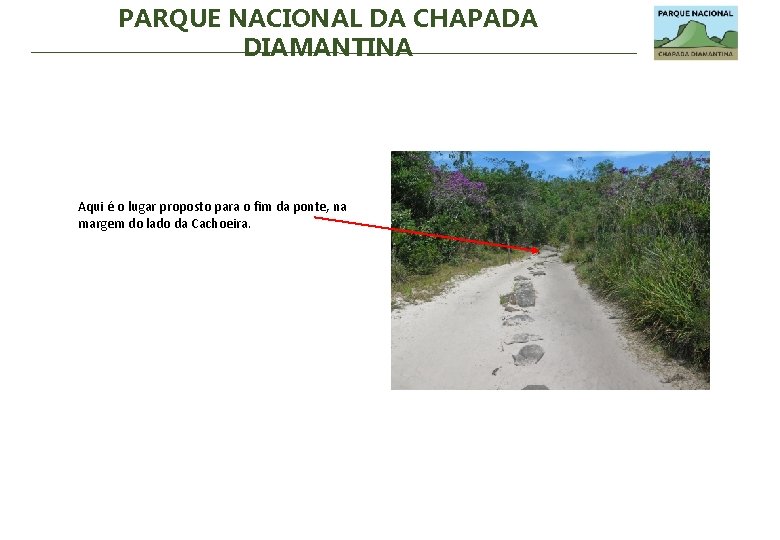 PARQUE NACIONAL DA CHAPADA DIAMANTINA

PARQUE NACIONAL
CHAPADA DIAMANTINA

Aqui é o lugar proposto para o fim da ponte, na margem do lado da Cachoeira.